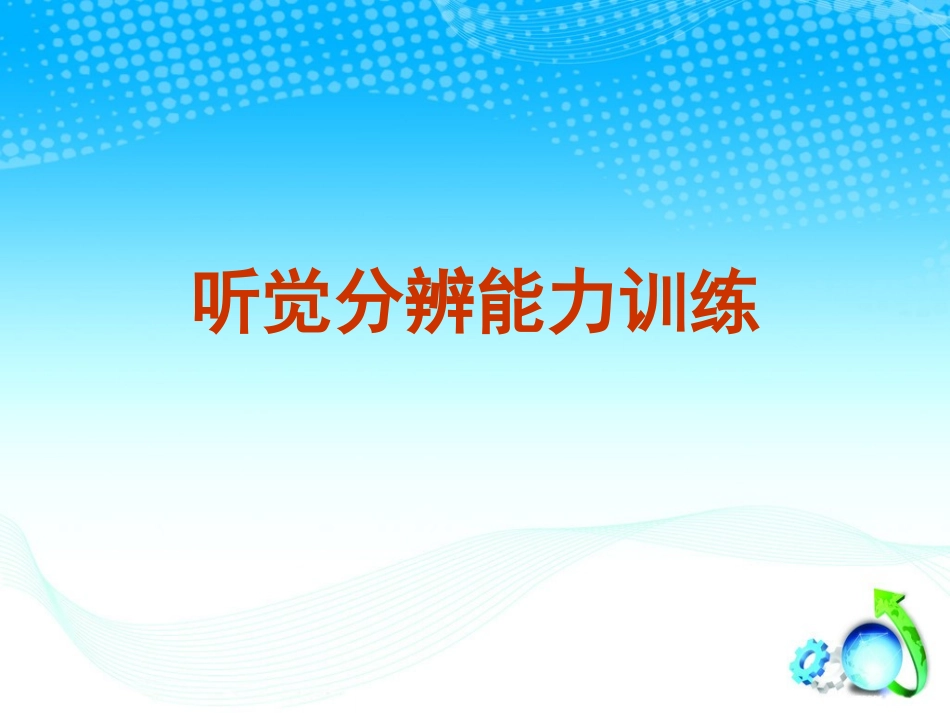 听觉分辨能力训练